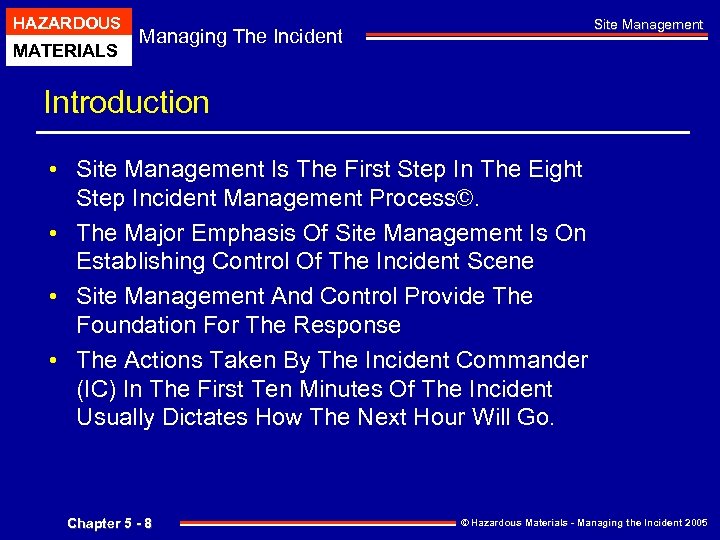 HAZARDOUS
MATERIALS

Managing The Incident

Site Management

Introduction

• Site Management Is The First Step In The Eight Step Incident Management Process©.

• The Major Emphasis Of Site Management Is On Establishing Control Of The Incident Scene

• Site Management And Control Provide The Foundation For The Response

• The Actions Taken By The Incident Commander (IC) In The First Ten Minutes Of The Incident Usually Dictates How The Next Hour Will Go.

Chapter 5 - 8

© Hazardous Materials - Managing the Incident 2005